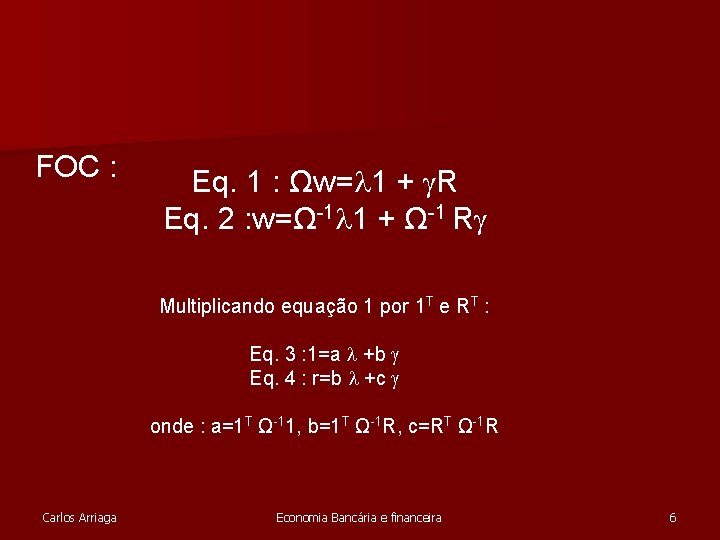 FOC :

Eq. 1 : $\Omega w=\lambda 1 + \gamma R$
Eq. 2 :$w=\Omega^{-1}\lambda 1 + \Omega^{-1} R\gamma$

Multiplicando equação 1 por $1^T$ e $R^T$ :

Eq. 3 :$1=a \lambda +b \gamma$
Eq. 4 : $r=b \lambda +c \gamma$

onde : $a=1^T \Omega^{-1}1$, $b=1^T \Omega^{-1}R$, $c=R^T \Omega^{-1}R$

Carlos Arriaga

Economia Bancária e financeira

6